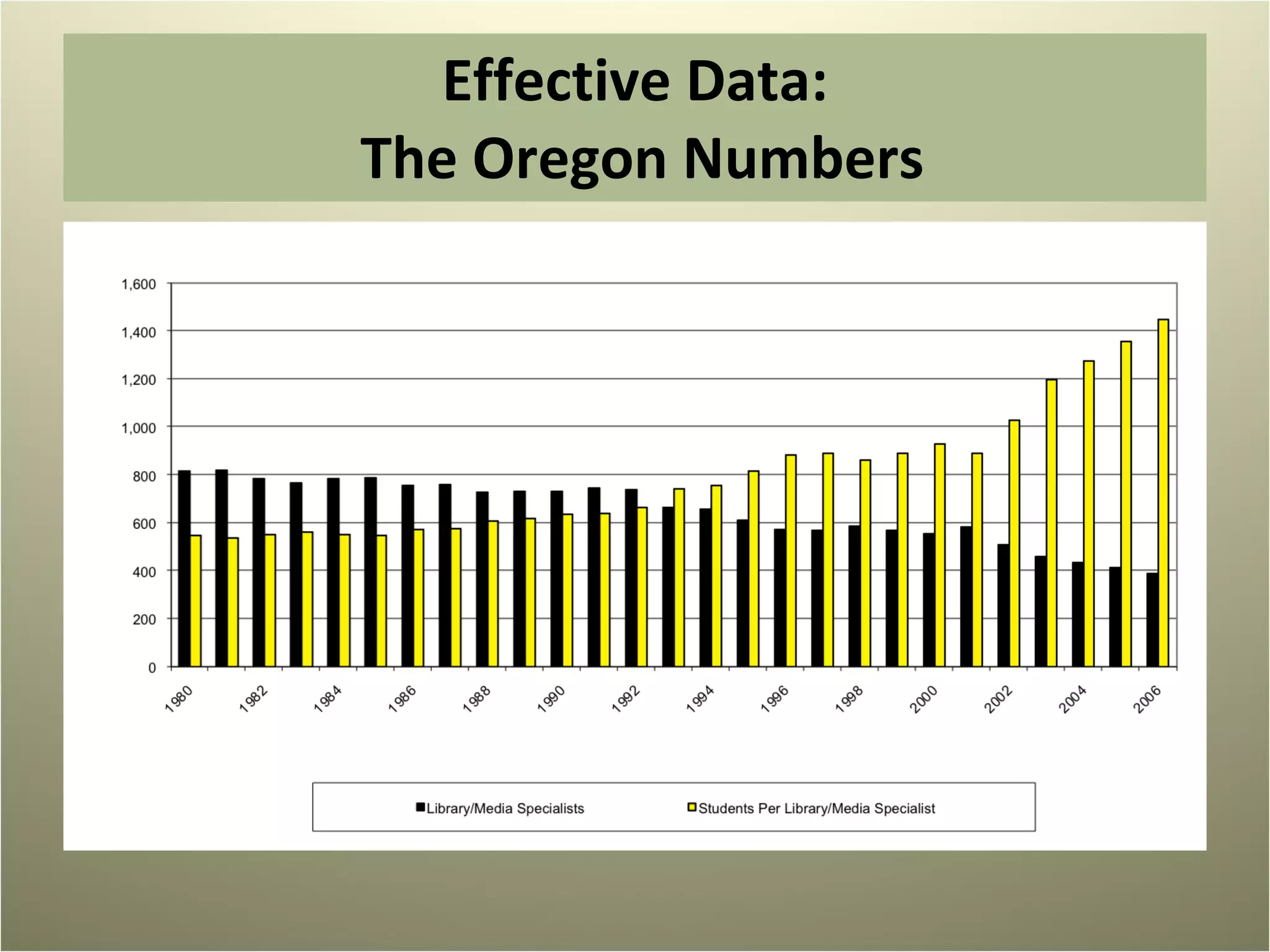 Effective Data:
The Oregon Numbers

1,600
1,400
1,200
1,000
800
600
400
200
0

1980
1982
1984
1986
1988
1990
1992
1994
1996
1998
2000
2002
2004
2006

Library/Media Specialists
Students Per Library/Media Specialist